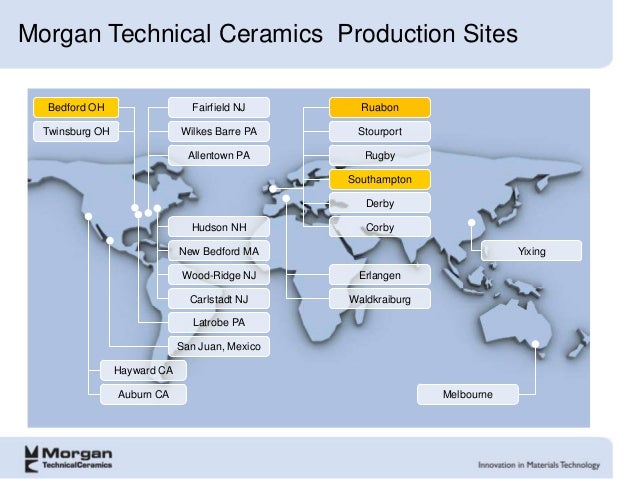 Morgan Technical Ceramics Production Sites

Bedford OH
Twinsburg OH
Fairfield NJ
Wilkes Barre PA
Allentown PA
Hudson NH
New Bedford MA
Wood-Ridge NJ
Carlstadt NJ
Latrobe PA
San Juan, Mexico
Hayward CA
Auburn CA

Ruabon
Stourport
Rugby
Southampton
Derby
Corby
Erlangen
Waldkraiburg

Yixing
Melbourne

Morgan TechnicalCeramics

Innovation in Materials Technology